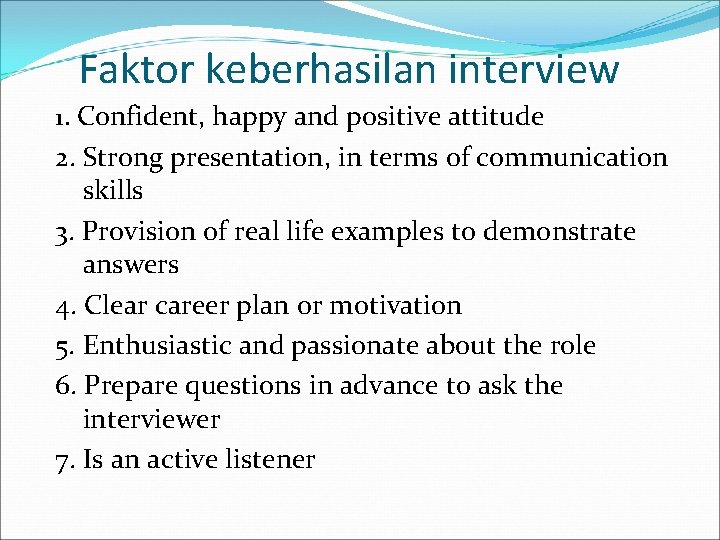 Faktor keberhasilan interview

1. Confident, happy and positive attitude
2. Strong presentation, in terms of communication skills
3. Provision of real life examples to demonstrate answers
4. Clear career plan or motivation
5. Enthusiastic and passionate about the role
6. Prepare questions in advance to ask the interviewer
7. Is an active listener